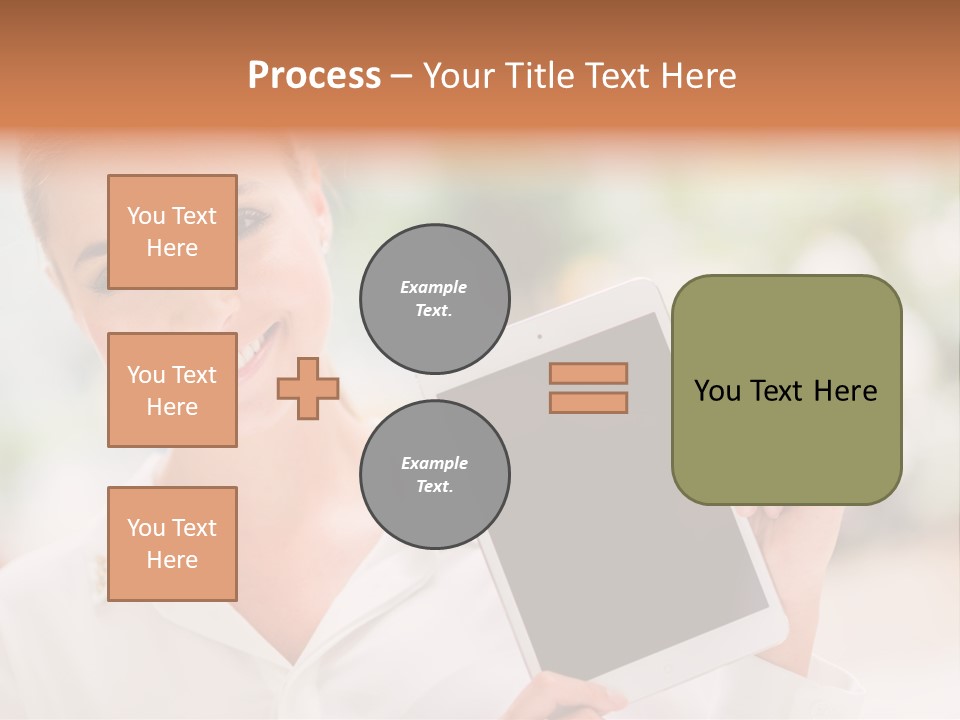 Process – Your Title Text Here

You Text Here

You Text Here

You Text Here

Example Text.

Example Text.

You Text Here